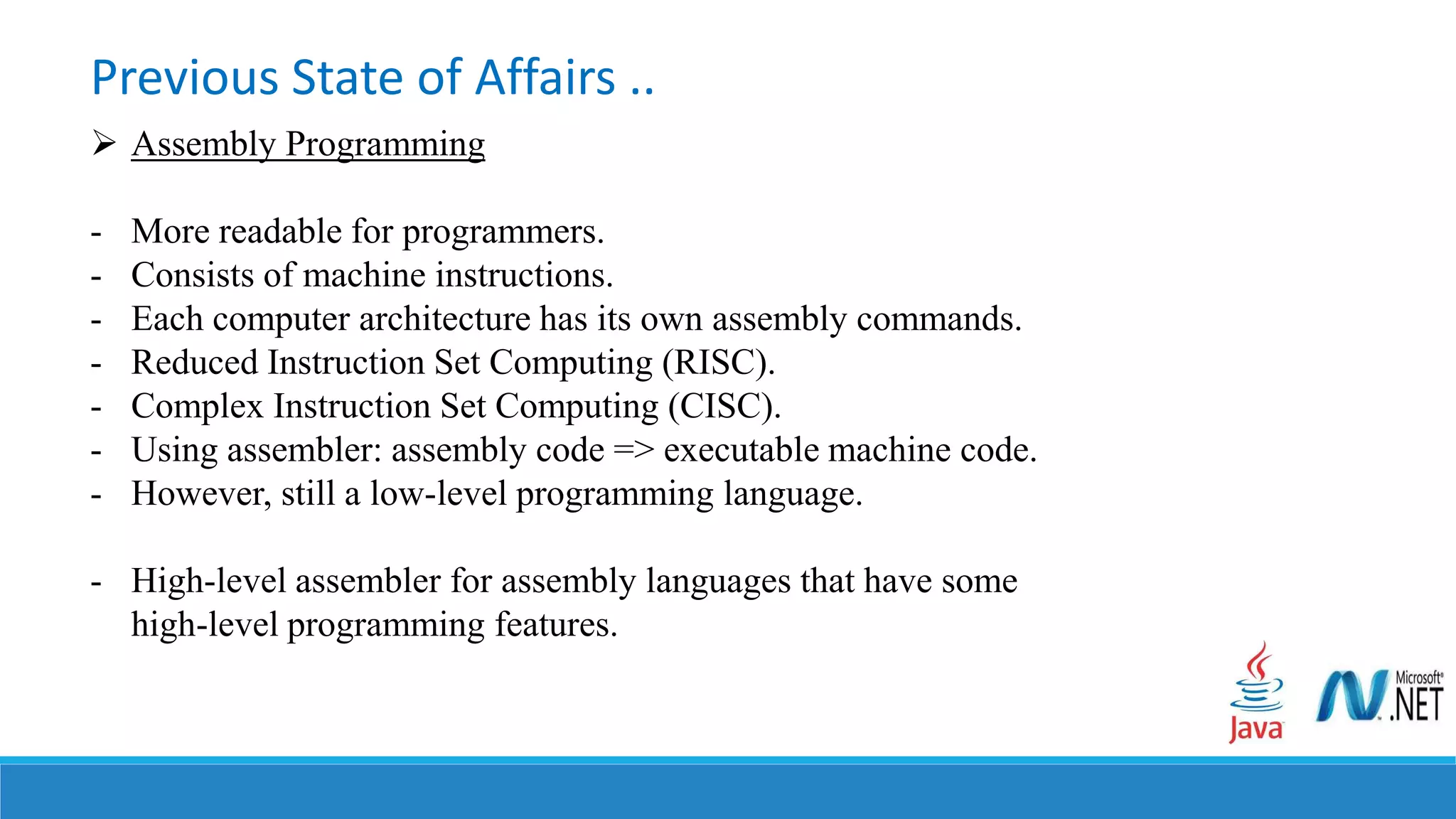 Previous State of Affairs ..

➢ Assembly Programming

- More readable for programmers.
- Consists of machine instructions.
- Each computer architecture has its own assembly commands.
- Reduced Instruction Set Computing (RISC).
- Complex Instruction Set Computing (CISC).
- Using assembler: assembly code => executable machine code.
- However, still a low-level programming language.

- High-level assembler for assembly languages that have some high-level programming features.

Java

Microsoft® .NET